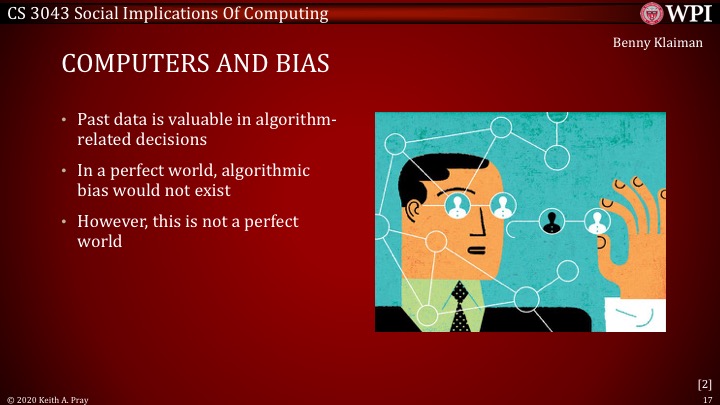 CS 3043 Social Implications Of Computing

WPI

Benny Klaiman

COMPUTERS AND BIAS

• Past data is valuable in algorithm-related decisions

• In a perfect world, algorithmic bias would not exist

• However, this is not a perfect world

[2]

© 2020 Keith A. Pray

17